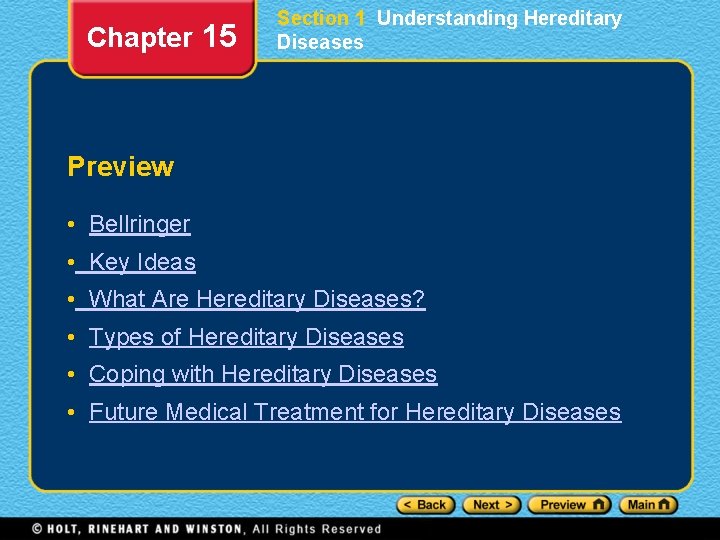 Chapter 15

Section 1 Understanding Hereditary Diseases

Preview

• Bellringer
• Key Ideas
• What Are Hereditary Diseases?
• Types of Hereditary Diseases
• Coping with Hereditary Diseases
• Future Medical Treatment for Hereditary Diseases

< Back Next > Preview Main

© HOLT, RINEHART AND WINSTON, All Rights Reserved